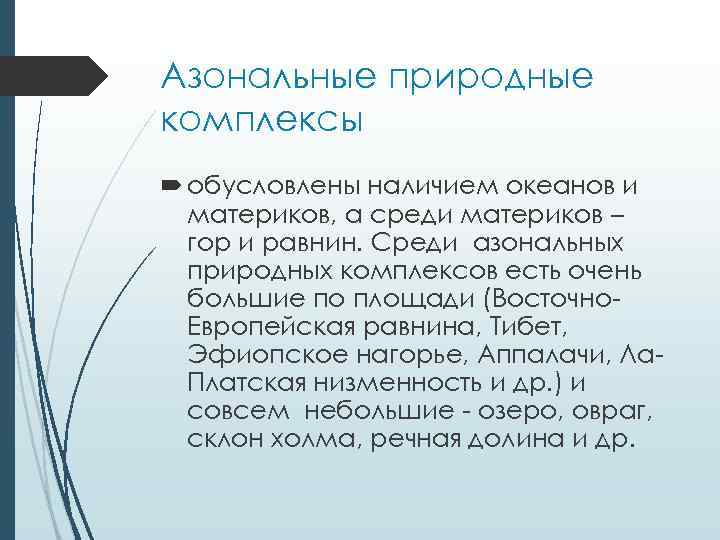 Азональные природные комплексы

обусловлены наличием океанов и материков, а среди материков – гор и равнин. Среди азональных природных комплексов есть очень большие по площади (Восточно-Европейская равнина, Тибет, Эфиопское нагорье, Аппалачи, Ла-Платская низменность и др.) и совсем небольшие - озеро, овраг, склон холма, речная долина и др.